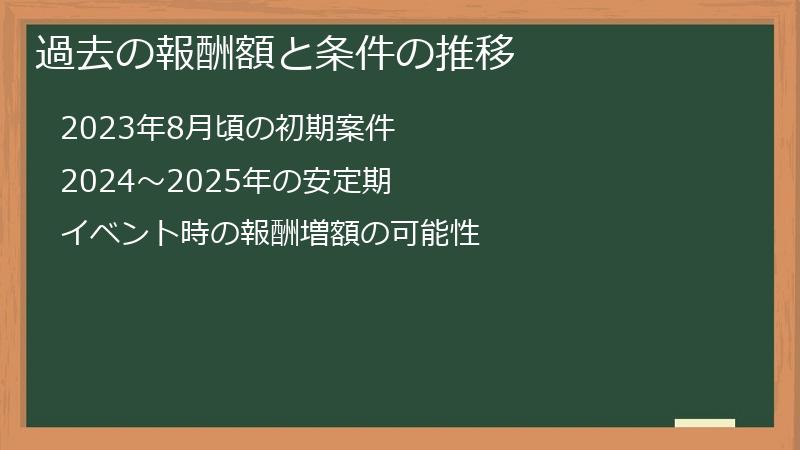 過去の報酬額と条件の推移

2023年8月頃の初期案件

2024～2025年の安定期

イベント時の報酬増額の可能性